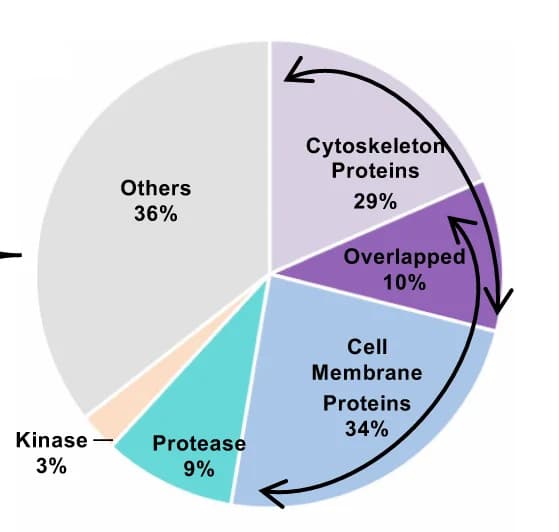 Others
36%

Cytoskeleton
Proteins
29%

Overlapped
10%

Cell
Membrane
Proteins
34%

Protease
9%

Kinase
3%